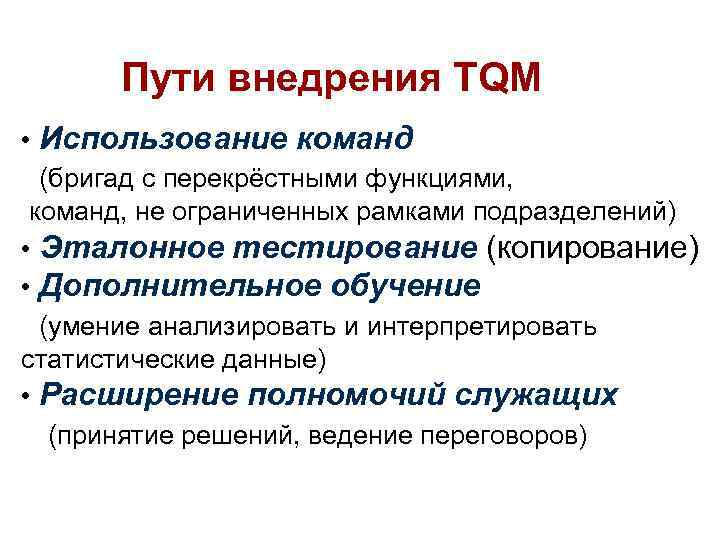 Пути внедрения TQM

• Использование команд (бригад с перекрёстными функциями, команд, не ограниченных рамками подразделений)
• Эталонное тестирование (копирование)
• Дополнительное обучение (умение анализировать и интерпретировать статистические данные)
• Расширение полномочий служащих (принятие решений, ведение переговоров)